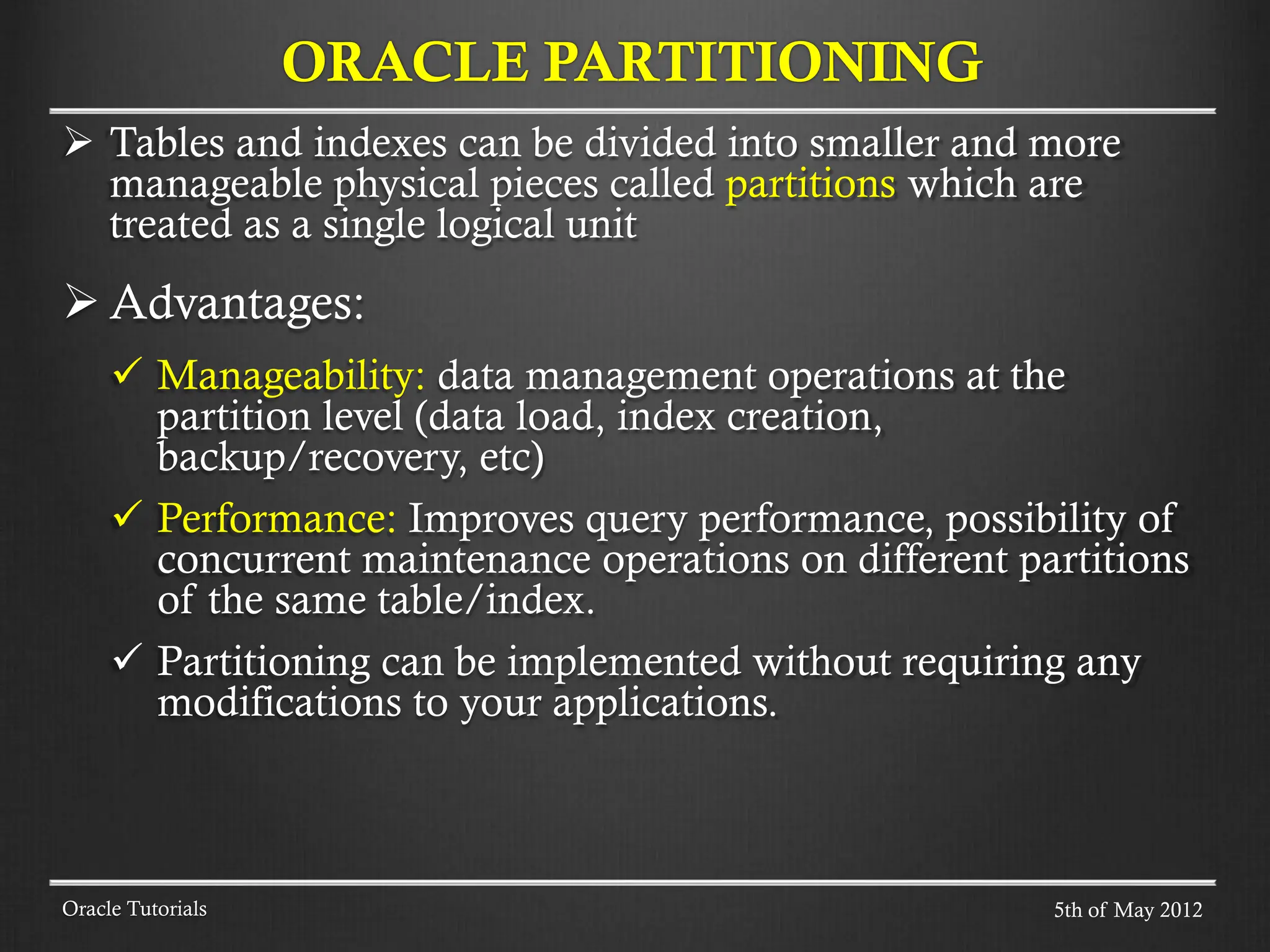 ORACLE PARTITIONING

➢ Tables and indexes can be divided into smaller and more manageable physical pieces called partitions which are treated as a single logical unit

➢ Advantages:

✓ Manageability: data management operations at the partition level (data load, index creation, backup/recovery, etc)

✓ Performance: Improves query performance, possibility of concurrent maintenance operations on different partitions of the same table/index.

✓ Partitioning can be implemented without requiring any modifications to your applications.

Oracle Tutorials

5th of May 2012